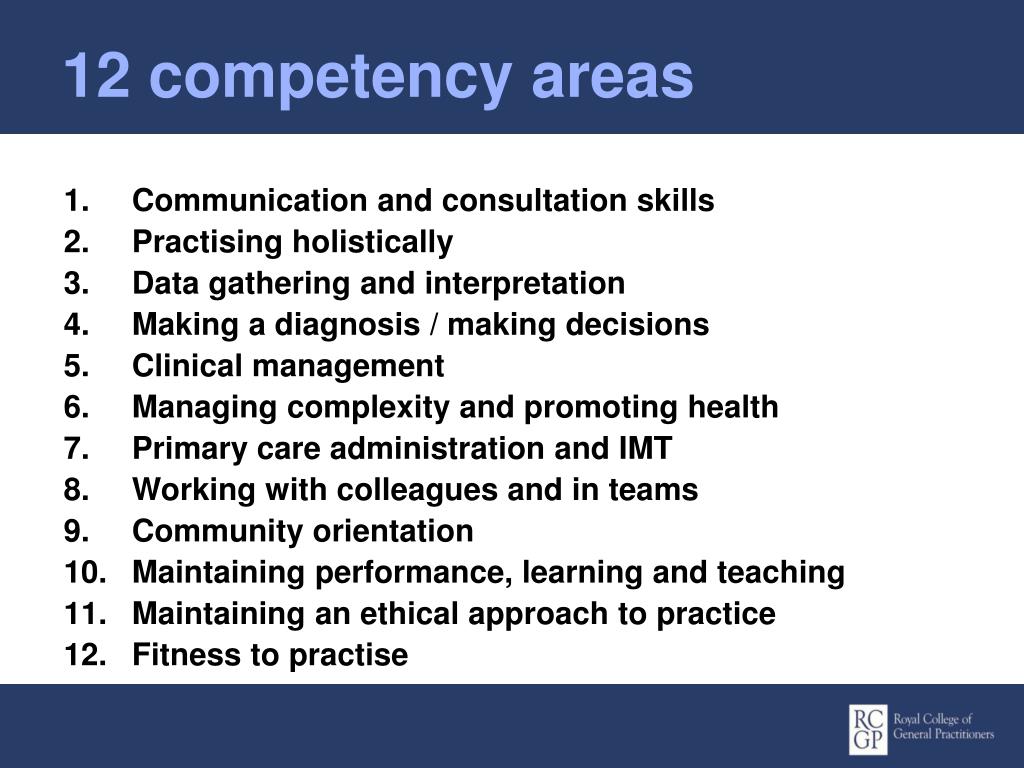 12 competency areas

1. Communication and consultation skills
2. Practising holistically
3. Data gathering and interpretation
4. Making a diagnosis / making decisions
5. Clinical management
6. Managing complexity and promoting health
7. Primary care administration and IMT
8. Working with colleagues and in teams
9. Community orientation
10. Maintaining performance, learning and teaching
11. Maintaining an ethical approach to practice
12. Fitness to practise

RC GP Royal College of General Practitioners